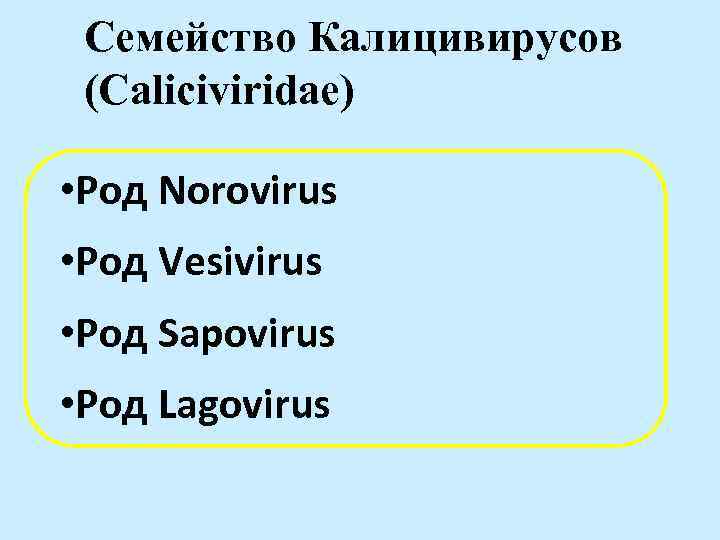 Семейство Калицивирусов (Caliciviridae)

•Род Norovirus

•Род Vesivirus

•Род Sapovirus

•Род Lagovirus